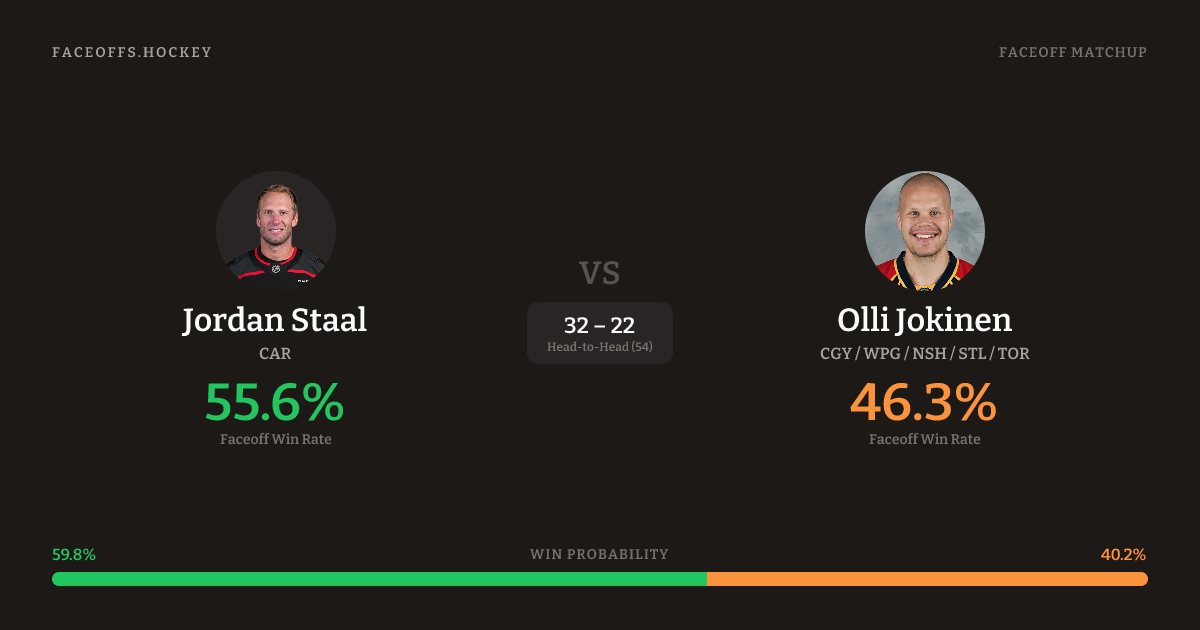 FACEOFFS.HOCKEY

FACEOFF MATCHUP

Jordan Staal
CAR
55.6%
Faceoff Win Rate

VS

32 – 22
Head-to-Head (54)

Olli Jokinen
CGY / WPG / NSH / STL / TOR
46.3%
Faceoff Win Rate

59.8%
WIN PROBABILITY
40.2%